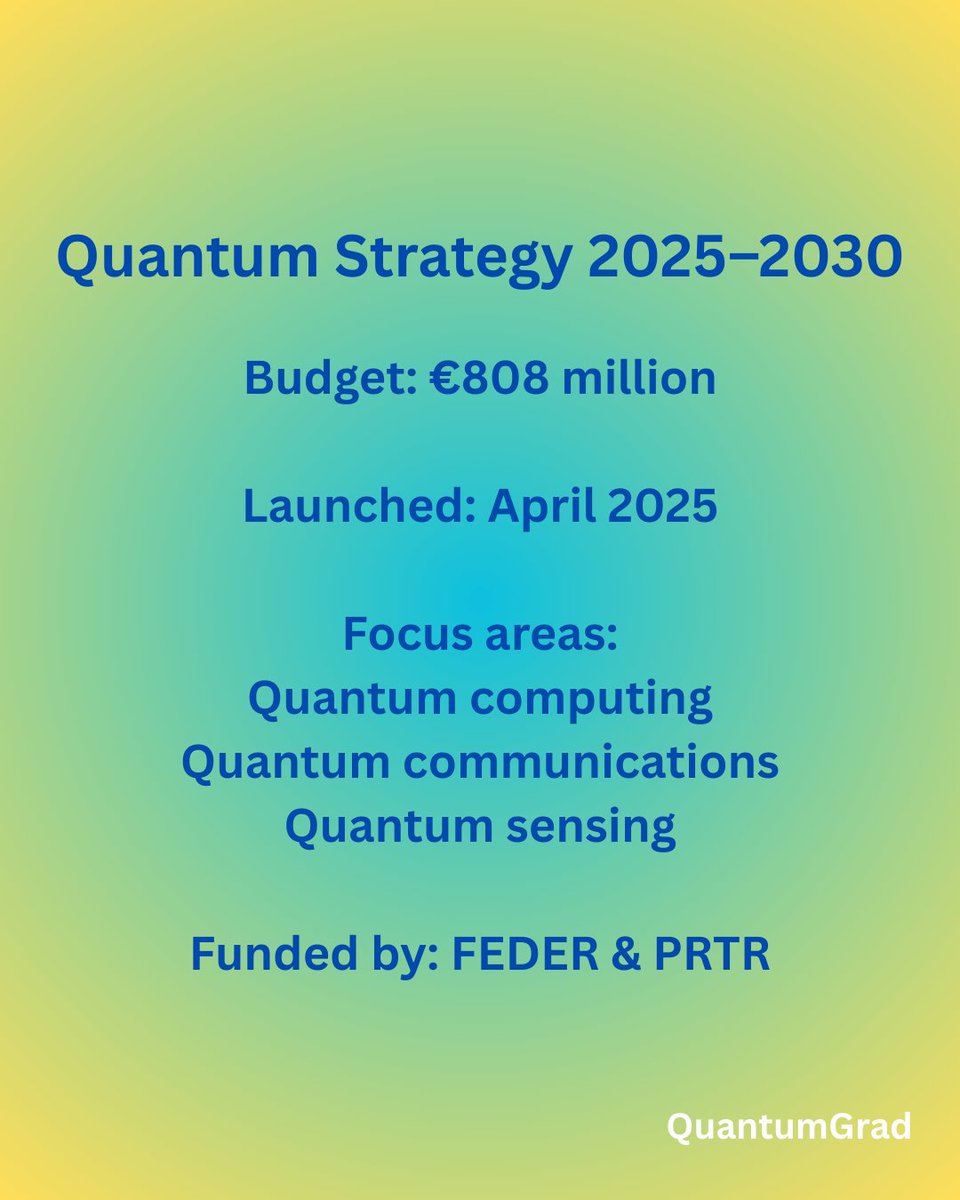 Quantum Strategy 2025–2030

Budget: €808 million

Launched: April 2025

Focus areas:
Quantum computing
Quantum communications
Quantum sensing

Funded by: FEDER & PRTR

QuantumGrad